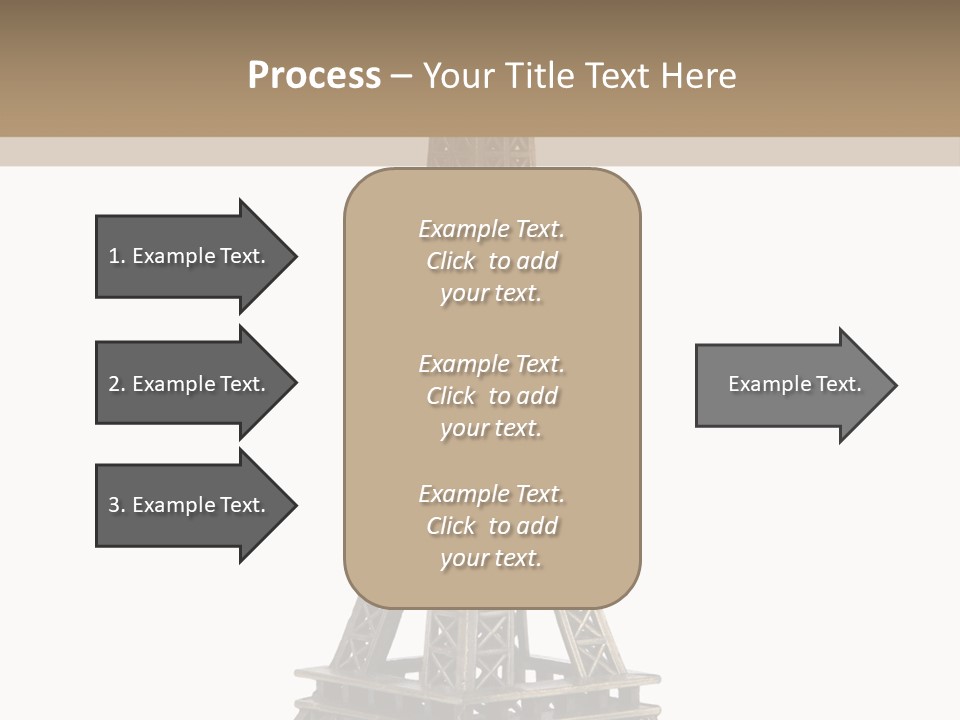 Process – Your Title Text Here

1. Example Text.

2. Example Text.

3. Example Text.

Example Text. Click to add your text.

Example Text. Click to add your text.

Example Text. Click to add your text.

Example Text.